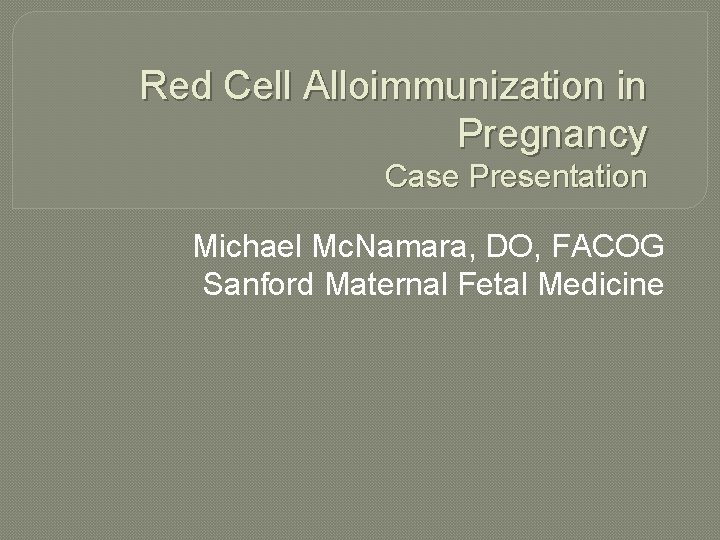 Red Cell Alloimmunization in Pregnancy
Case Presentation

Michael McNamara, DO, FACOG
Sanford Maternal Fetal Medicine